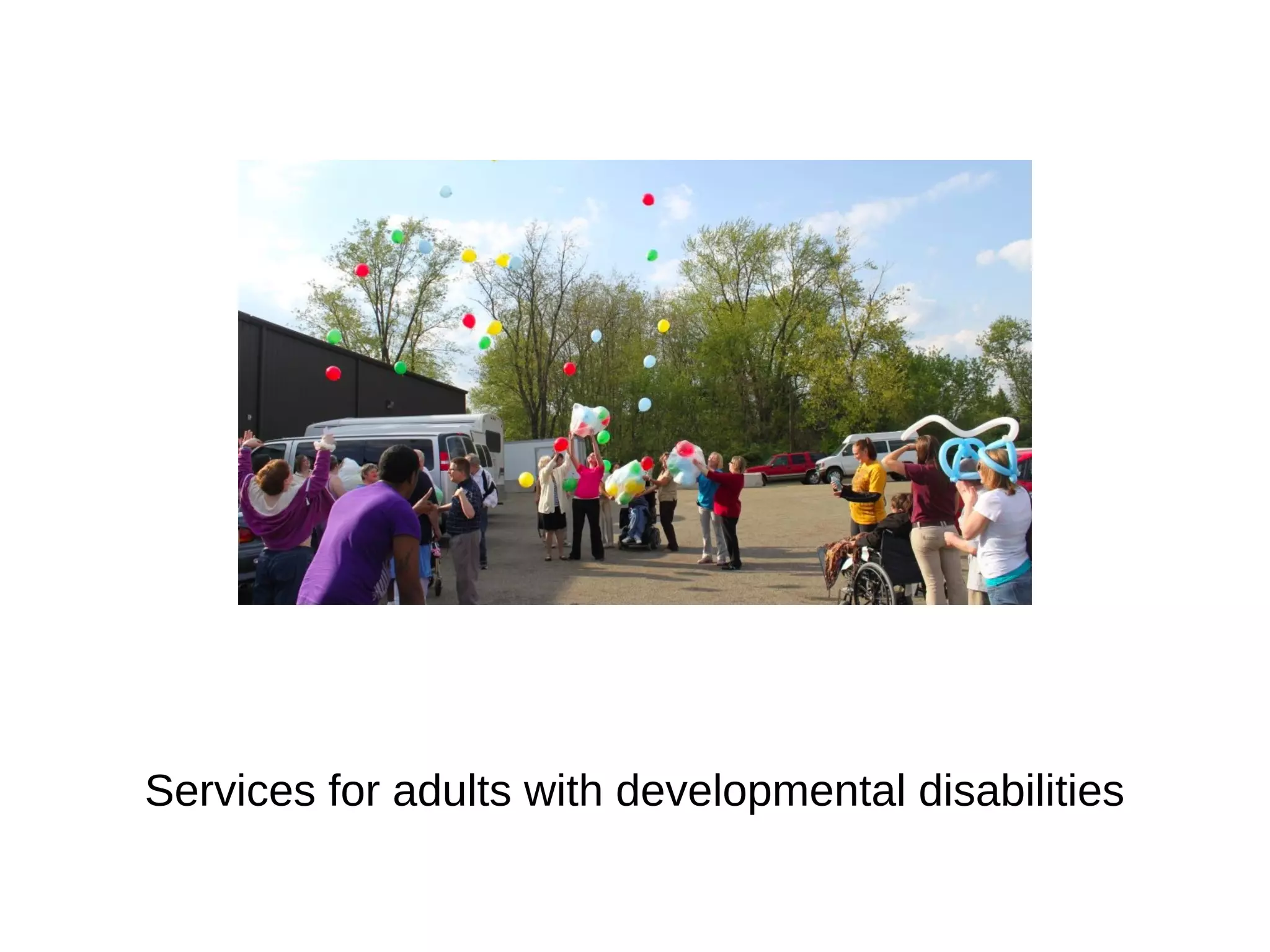 Services for adults with developmental disabilities